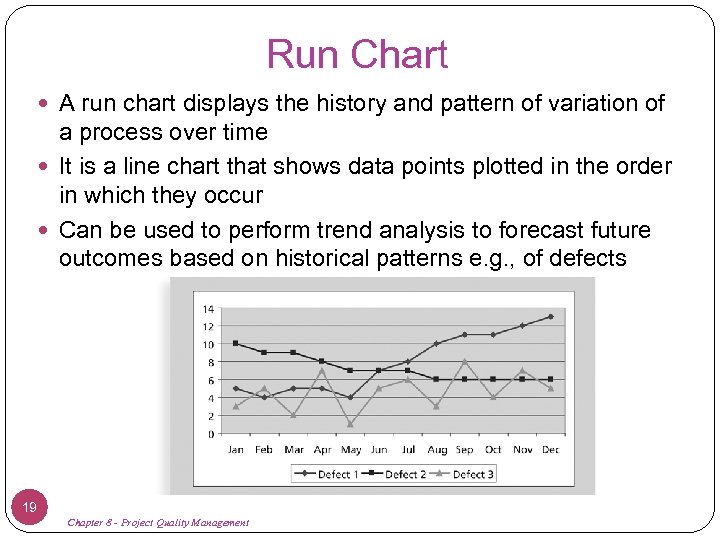 Run Chart

A run chart displays the history and pattern of variation of a process over time

It is a line chart that shows data points plotted in the order in which they occur

Can be used to perform trend analysis to forecast future outcomes based on historical patterns e.g., of defects

14
12
10
8
6
4
2
0

Jan Feb Mar Apr May Jun Jul Aug Sep Oct Nov Dec

Defect 1 Defect 2 Defect 3

19

Chapter 8 - Project Quality Management